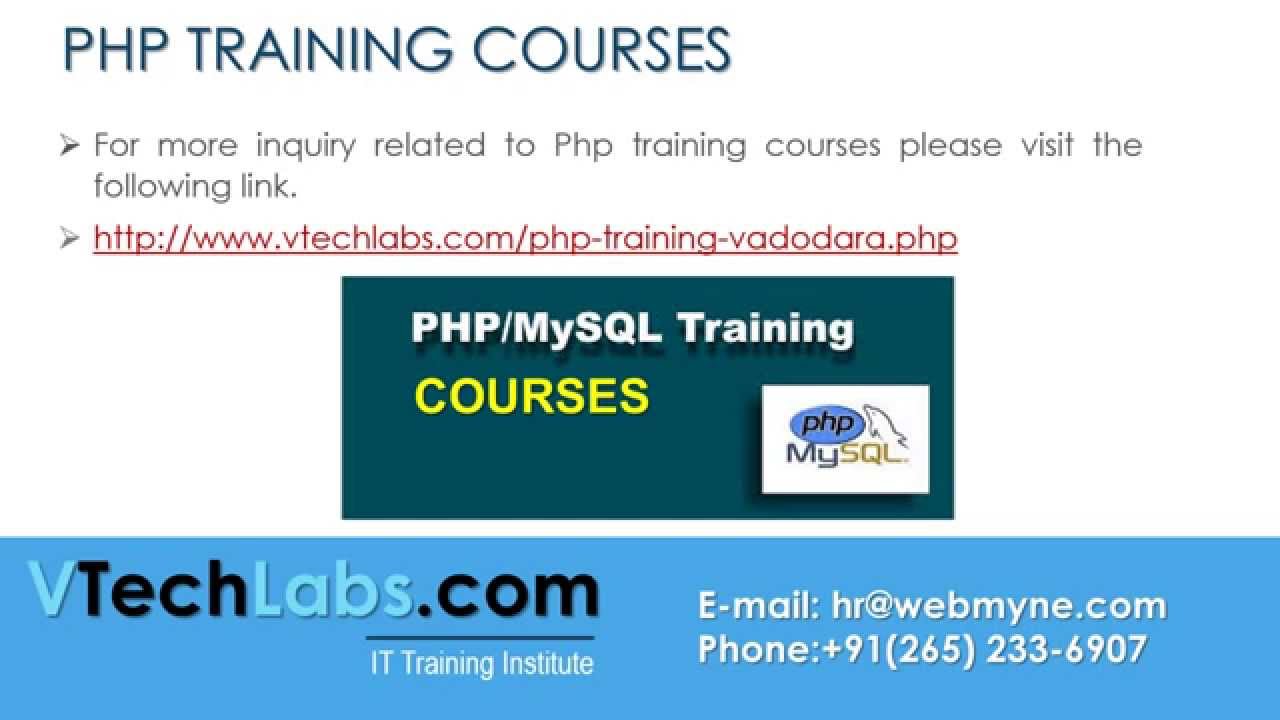 PHP TRAINING COURSES

➢ For more inquiry related to Php training courses please visit the following link.

➢ http://www.vtechlabs.com/php-training-vadodara.php

PHP/MySQL Training

COURSES

php

MySQL

VTechLabs.com

IT Training Institute

E-mail: hr@webmyne.com

Phone:+91(265) 233-6907